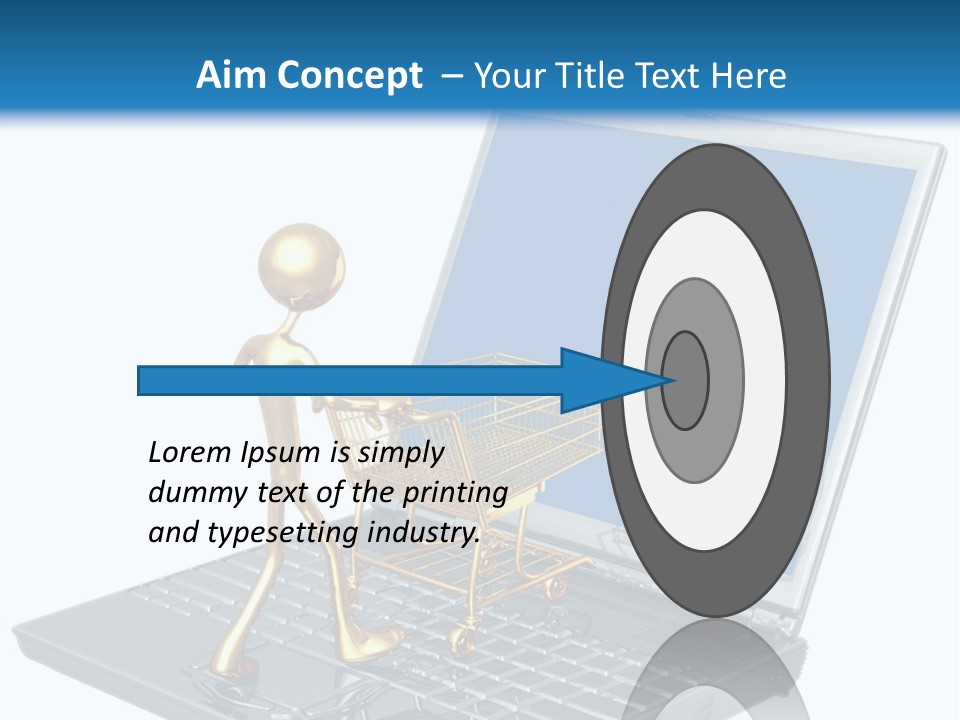 Aim Concept – Your Title Text Here

Lorem Ipsum is simply dummy text of the printing and typesetting industry.